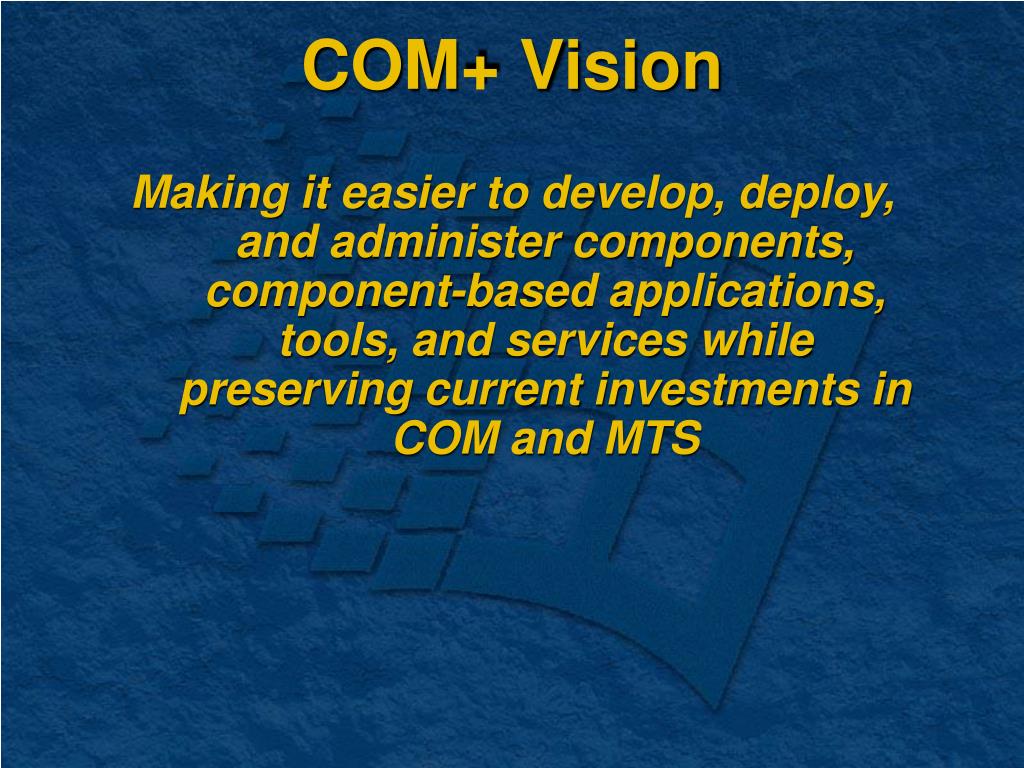 COM+ Vision

Making it easier to develop, deploy, and administer components, component-based applications, tools, and services while preserving current investments in COM and MTS